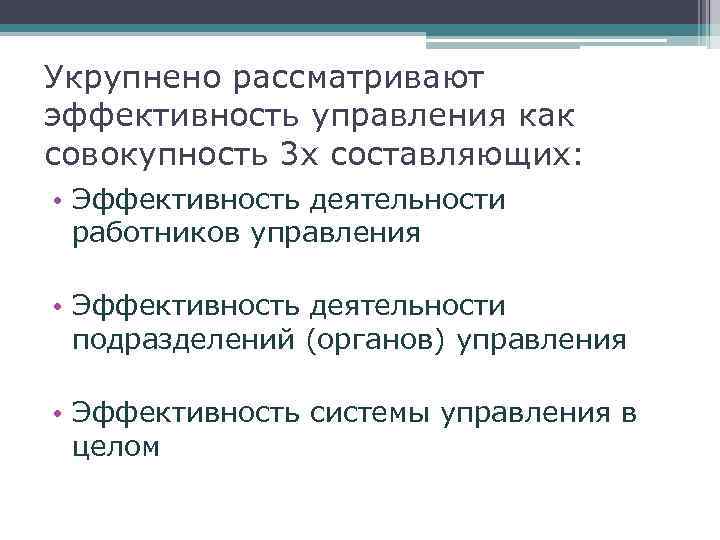 Укрупнено рассматривают эффективность управления как совокупность 3х составляющих:

• Эффективность деятельности работников управления

• Эффективность деятельности подразделений (органов) управления

• Эффективность системы управления в целом